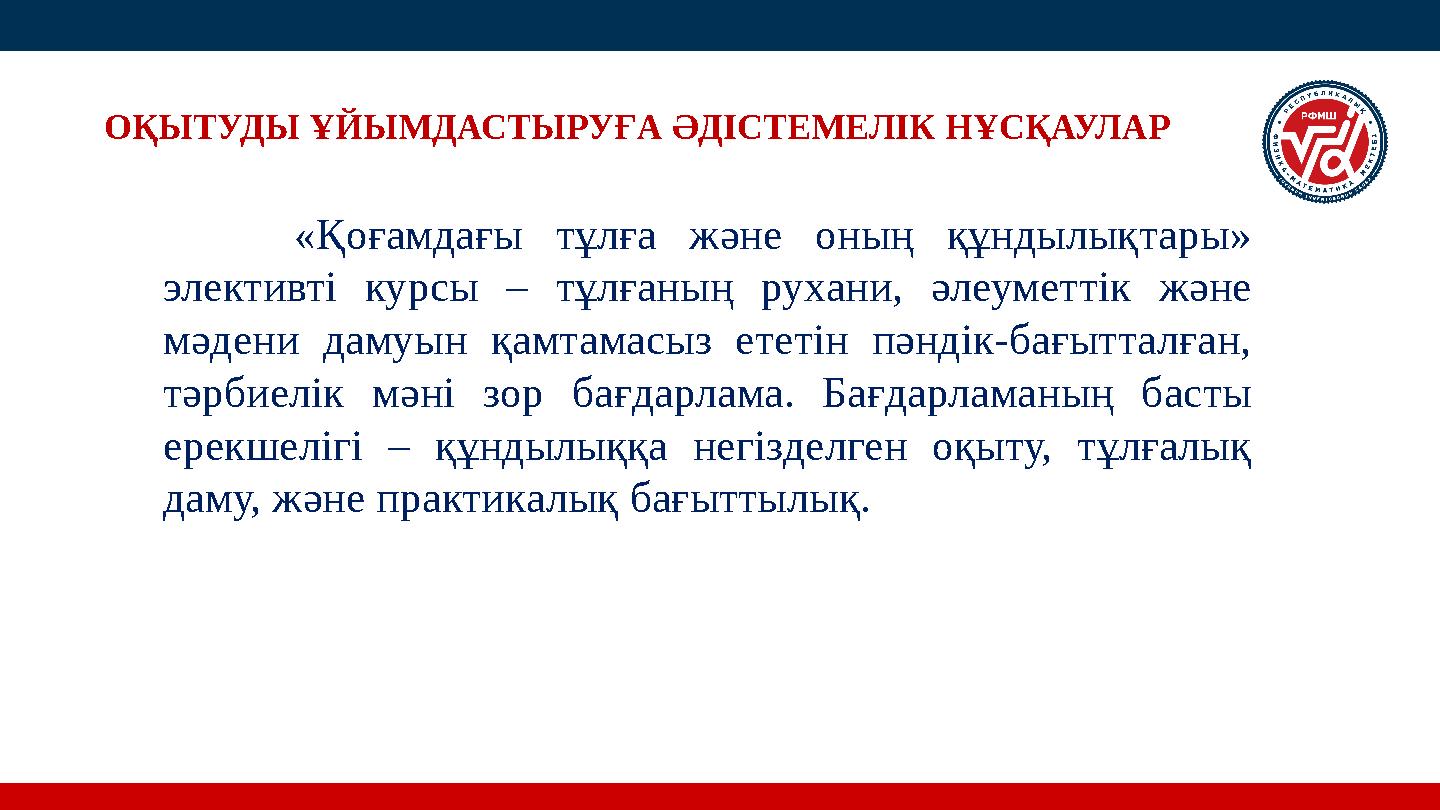 ОҚЫТУДЫ ҰЙЫМДАСТЫРУҒА ӘДІСТЕМЕЛІК НҰСҚАУЛАР

РЕСПУБЛИКАЛЫҚ ФИЗИКА-МАТЕМАТИКА МЕКТЕБІ

РФМШ

«Қоғамдағы тұлға және оның құндылықтары» элективті курсы – тұлғаның рухани, әлеуметтік және мәдени дамуын қамтамасыз ететін пәндік-бағытталған, тәрбиелік мәні зор бағдарлама. Бағдарламаның басты ерекшелігі – құндылыққа негізделген оқыту, тұлғалық даму, және практикалық бағыттылық.